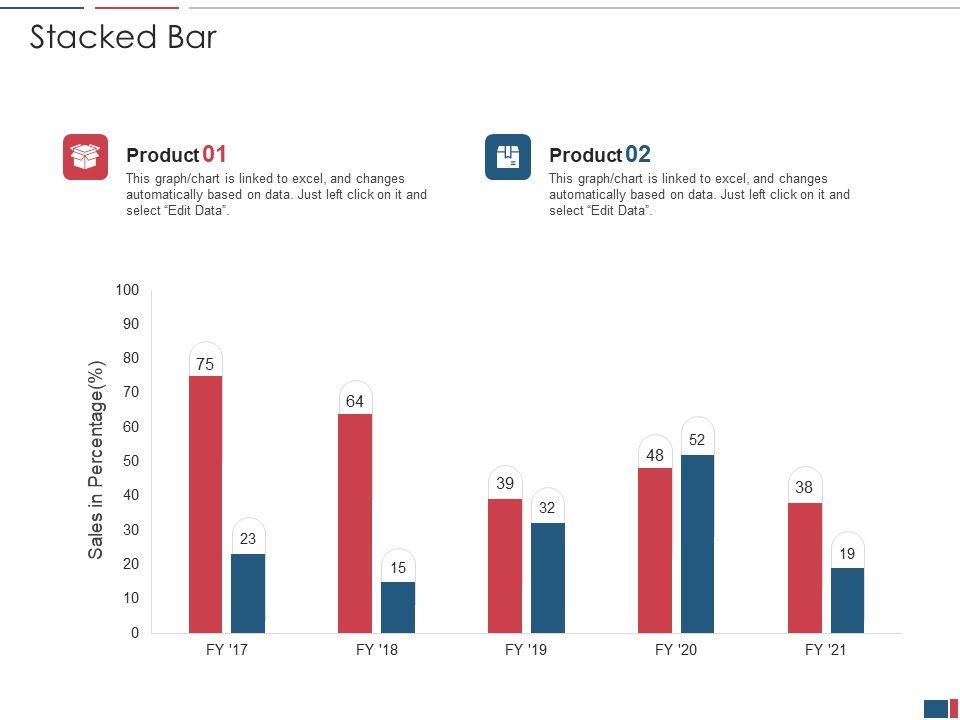 Stacked Bar

Product 01
This graph/chart is linked to excel, and changes automatically based on data. Just left click on it and select “Edit Data”.

Product 02
This graph/chart is linked to excel, and changes automatically based on data. Just left click on it and select “Edit Data”.

Sales in Percentage(%)
100
90
80
70
60
50
40
30
20
10
0

75
23
64
15
39
32
48
52
38
19

FY '17
FY '18
FY '19
FY '20
FY '21